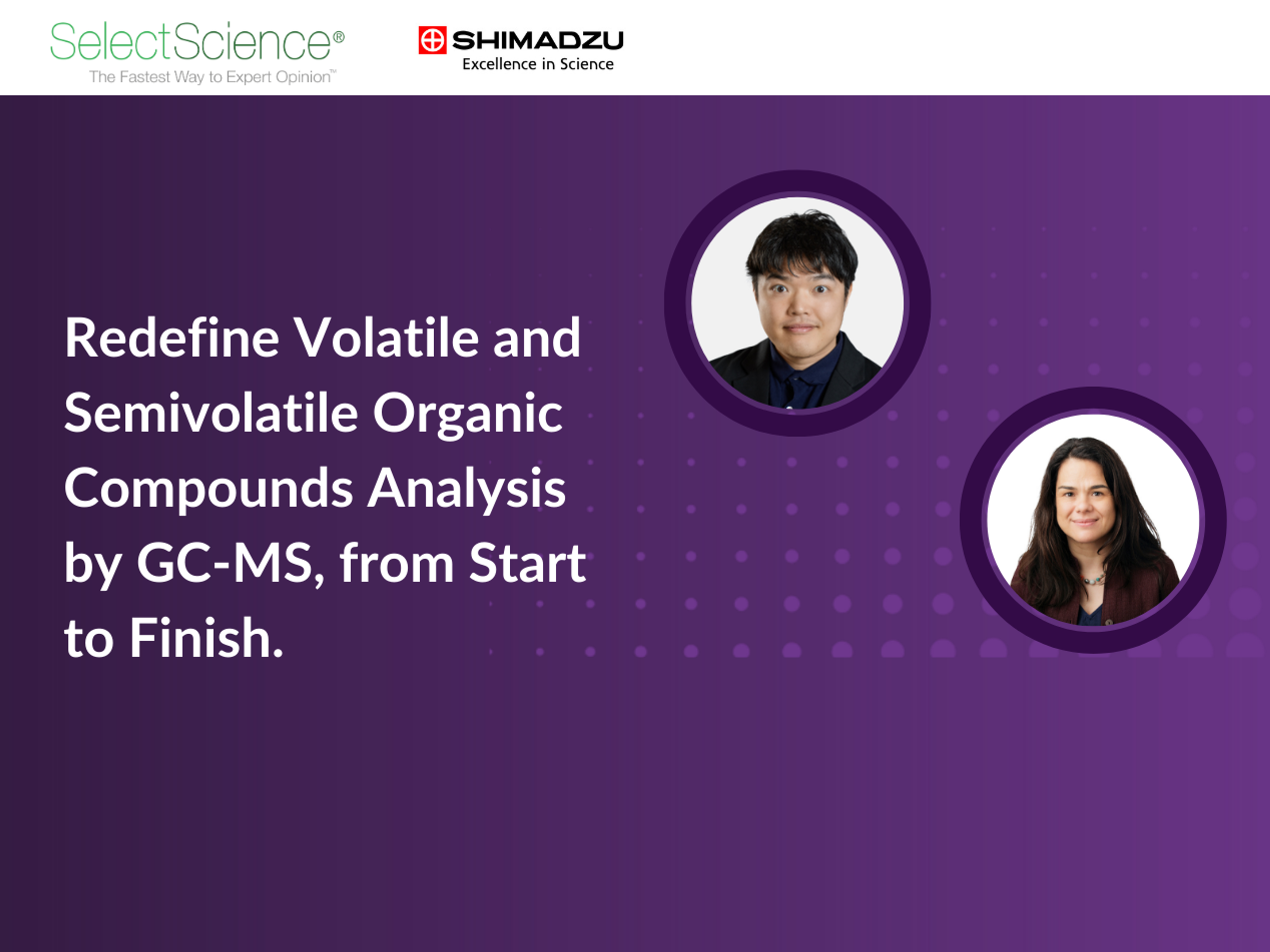 SelectScience®
The Fastest Way to Expert Opinion™

SHIMADZU
Excellence in Science

Redefine Volatile and Semivolatile Organic Compounds Analysis by GC-MS, from Start to Finish.